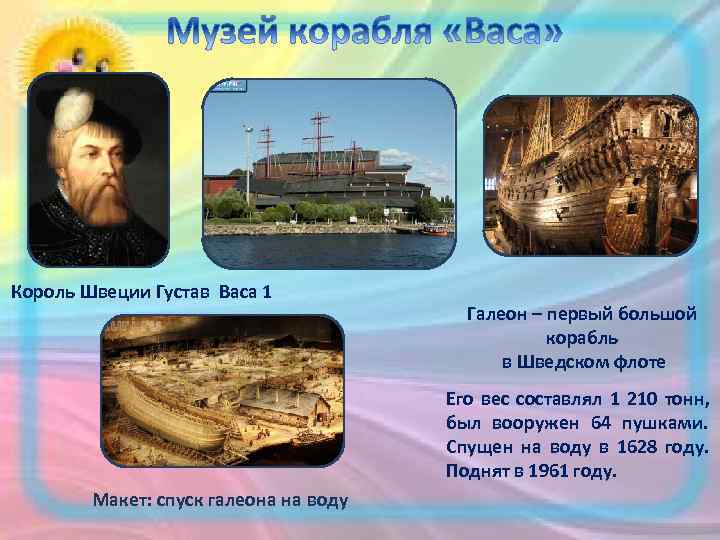 Музей корабля «Васа»

Король Швеции Густав Васа 1

Галеон – первый большой корабль в Шведском флоте

Его вес составлял 1 210 тонн, был вооружен 64 пушками. Спущен на воду в 1628 году. Поднят в 1961 году.

Макет: спуск галеона на воду